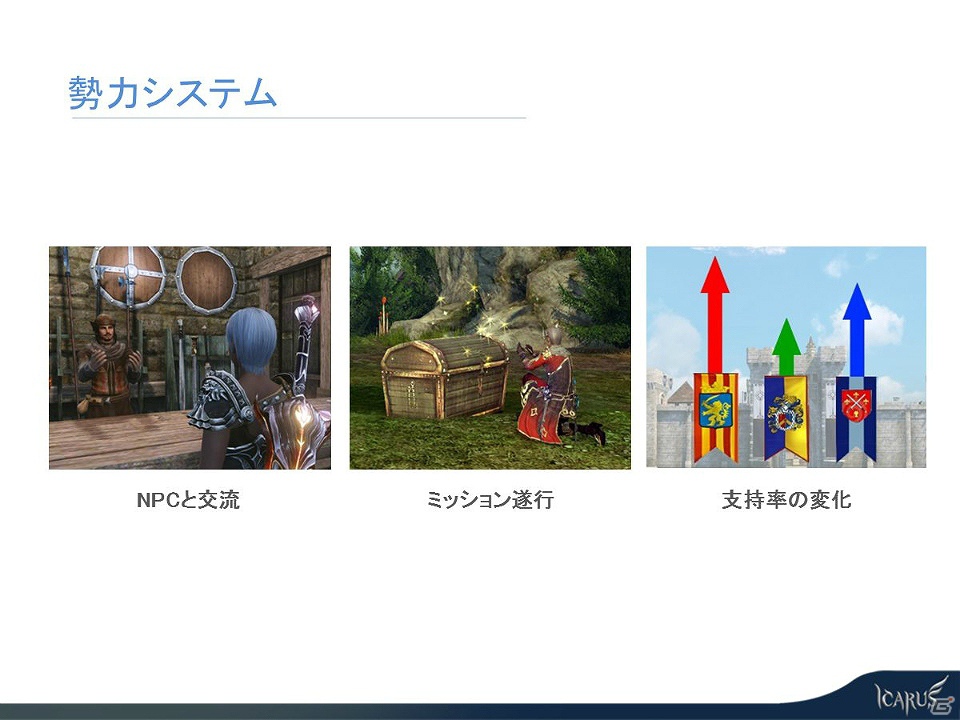 勢力システム

NPCと交流

ミッション遂行

支持率の変化

ICARUS